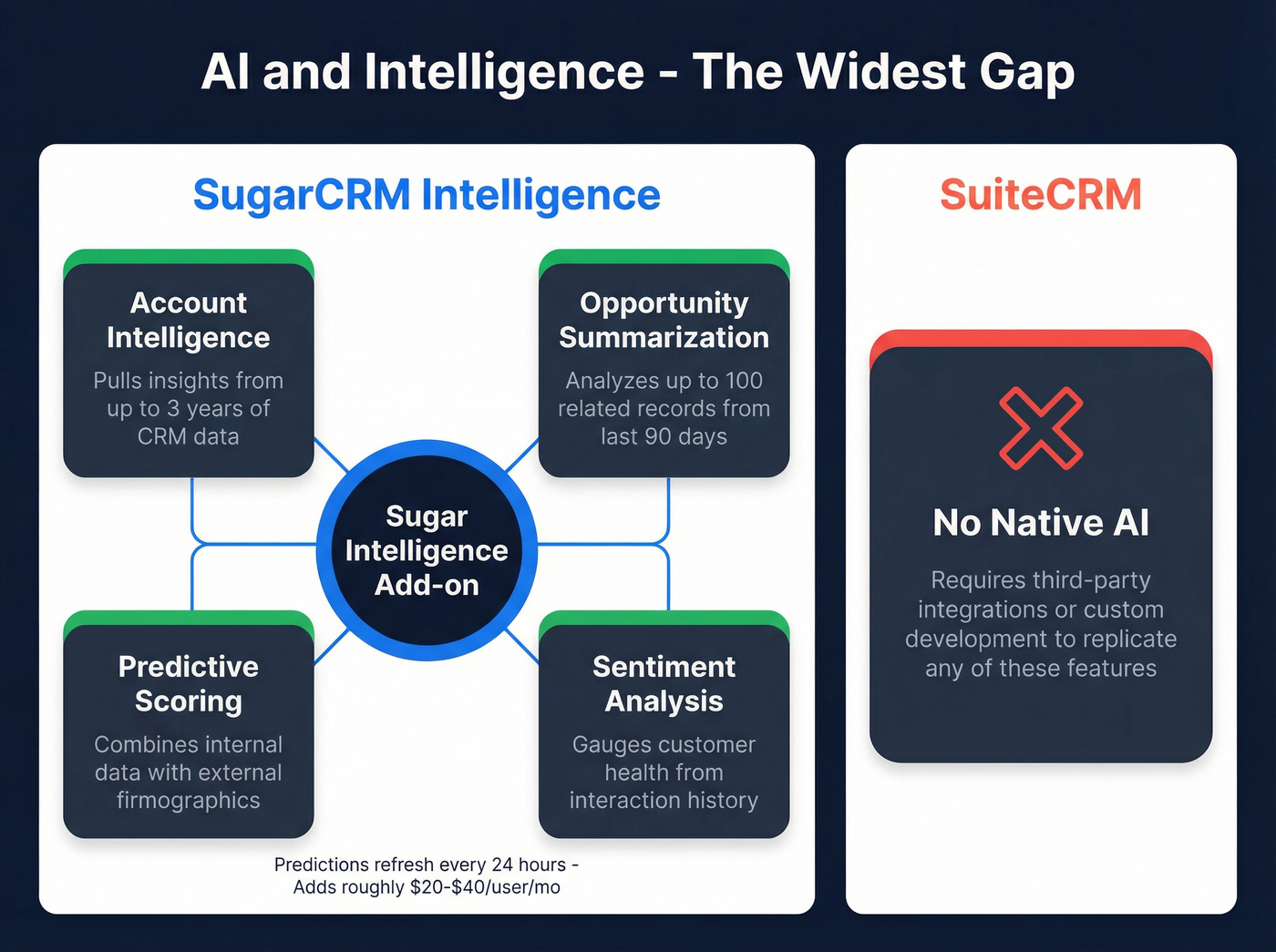 AI and Intelligence - The Widest Gap

SugarCRM Intelligence

Account Intelligence
Pulls insights from up to 3 years of CRM data

Opportunity Summarization
Analyzes up to 100 related records from last 90 days

Sugar Intelligence Add-on

Predictive Scoring
Combines internal data with external firmographics

Sentiment Analysis
Gauges customer health from interaction history

Predictions refresh every 24 hours - Adds roughly \$20-\$40/user/mo

SuiteCRM

No Native AI
Requires third-party integrations or custom development to replicate any of these features